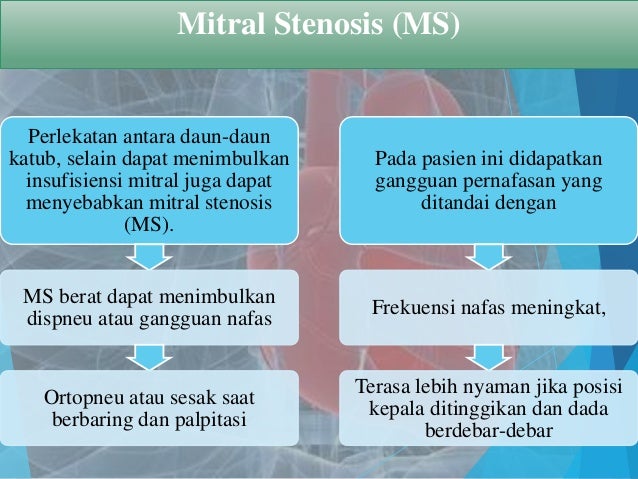 Mitral Stenosis (MS)

Perlekatan antara daun-daun katub, selain dapat menimbulkan insufisiensi mitral juga dapat menyebabkan mitral stenosis (MS).

MS berat dapat menimbulkan dispneu atau gangguan nafas

Ortopneu atau sesak saat berbaring dan palpitasi

Pada pasien ini didapatkan gangguan pernafasan yang ditandai dengan

Frekuensi nafas meningkat,

Terasa lebih nyaman jika posisi kepala ditinggikan dan dada berdebar-debar